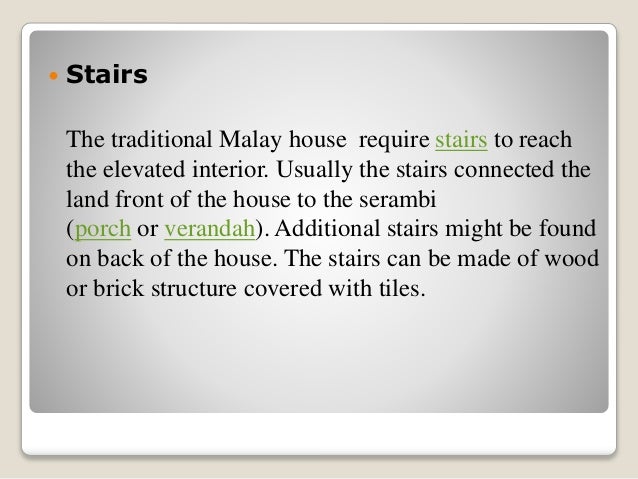 • Stairs

The traditional Malay house  require stairs to reach the elevated interior. Usually the stairs connected the land front of the house to the serambi (porch or verandah). Additional stairs might be found on back of the house. The stairs can be made of wood or brick structure covered with tiles.